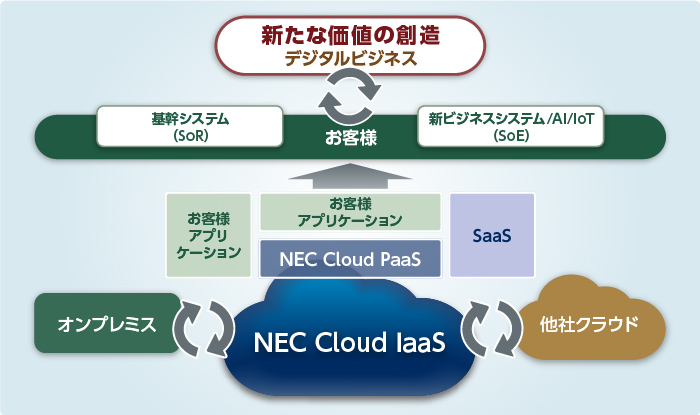 新たな価値の創造
デジタルビジネス

基幹システム
(SoR)

お客様

新ビジネスシステム/AI/IoT
(SoE)

お客様
アプリ
ケーション

お客様
アプリケーション

NEC Cloud PaaS

SaaS

オンプレミス

NEC Cloud IaaS

他社クラウド